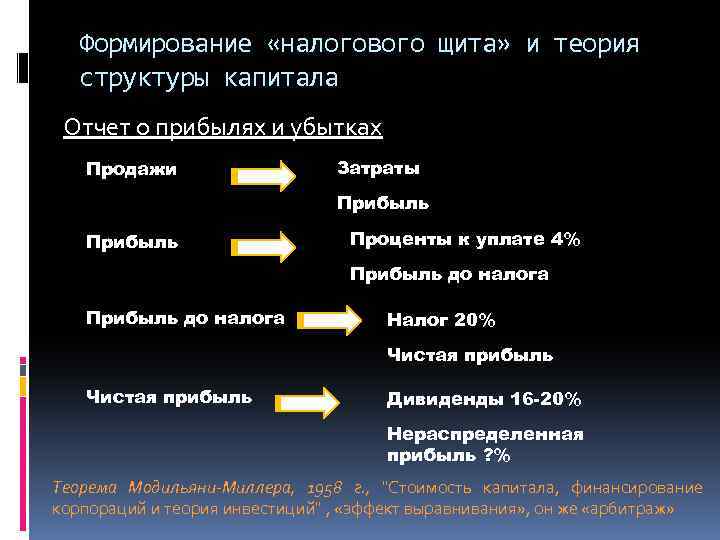 Формирование «налогового щита» и теория структуры капитала

Отчет о прибылях и убытках

Продажи

Затраты

Прибыль

Прибыль

Проценты к уплате 4%

Прибыль до налога

Прибыль до налога

Налог 20%

Чистая прибыль

Чистая прибыль

Дивиденды 16-20%

Нераспределенная прибыль ?%

Теорема Модильяни-Миллера, 1958 г., "Стоимость капитала, финансирование корпораций и теория инвестиций" , «эффект выравнивания», он же «арбитраж»